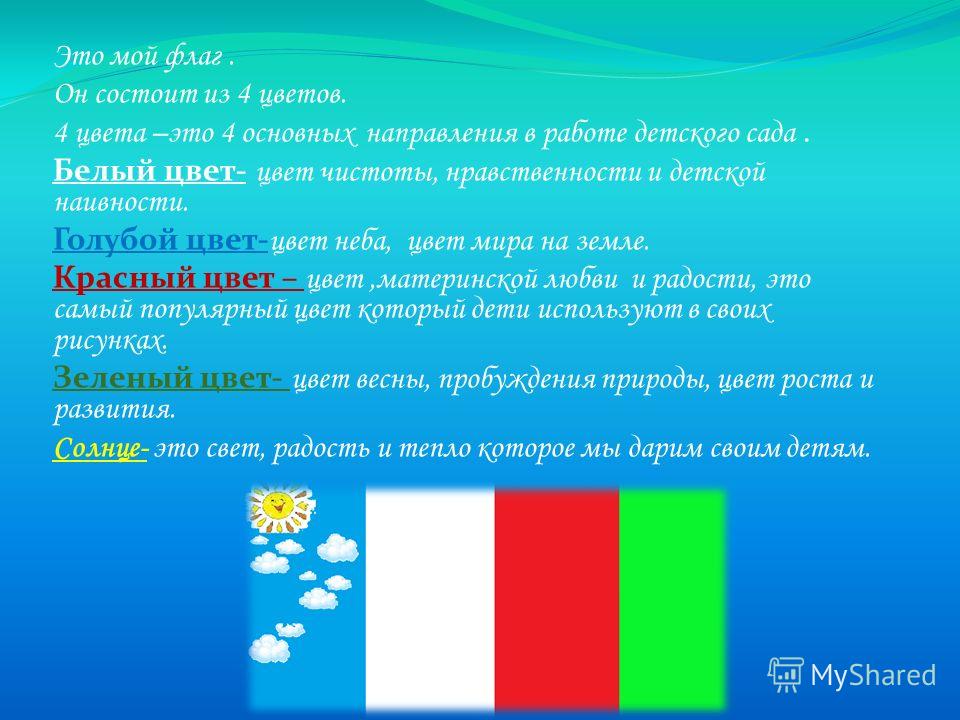 Это мой флаг .
Он состоит из 4 цветов.
4 цвета –это 4 основных направления в работе детского сада .
Белый цвет- цвет чистоты, нравственности и детской наивности.
Голубой цвет-цвет неба, цвет мира на земле.
Красный цвет – цвет ,материнской любви и радости, это самый популярный цвет который дети используют в своих рисунках.
Зеленый цвет- цвет весны, пробуждения природы, цвет роста и развития.
Солнце- это свет, радость и тепло которое мы дарим своим детям.

MyShared